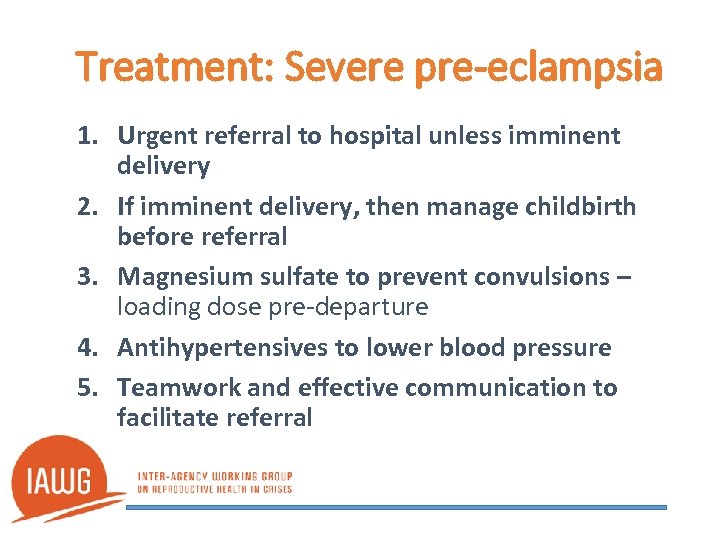 Treatment: Severe pre-eclampsia

1. Urgent referral to hospital unless imminent delivery
2. If imminent delivery, then manage childbirth before referral
3. Magnesium sulfate to prevent convulsions – loading dose pre-departure
4. Antihypertensives to lower blood pressure
5. Teamwork and effective communication to facilitate referral

IAWG

INTER-AGENCY WORKING GROUP ON REPRODUCTIVE HEALTH IN CRISES